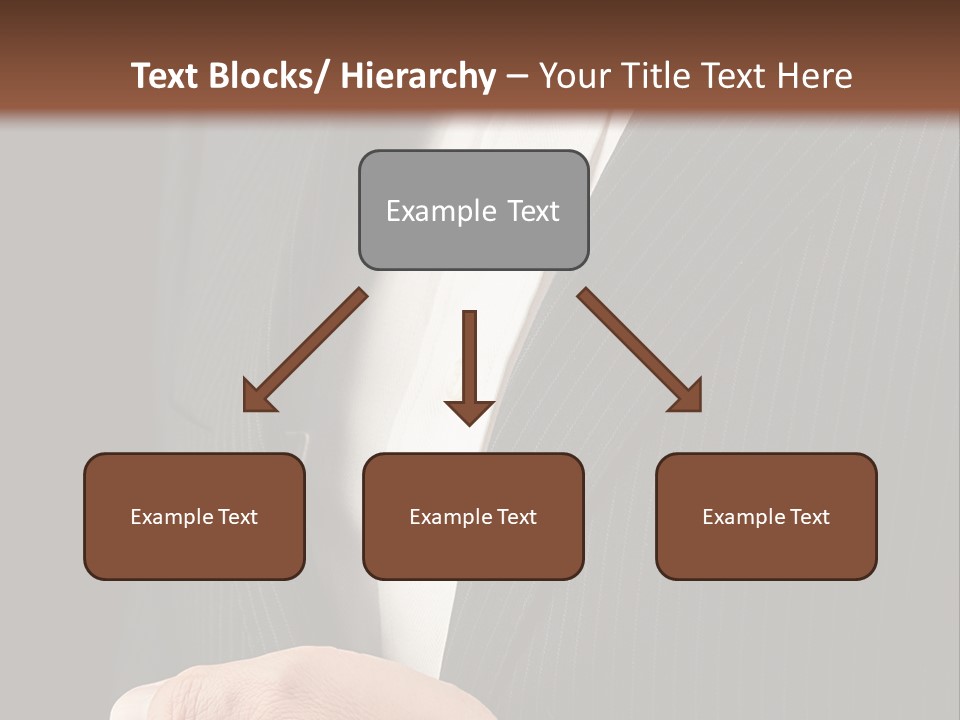 Text Blocks/ Hierarchy – Your Title Text Here

Example Text

Example Text

Example Text

Example Text